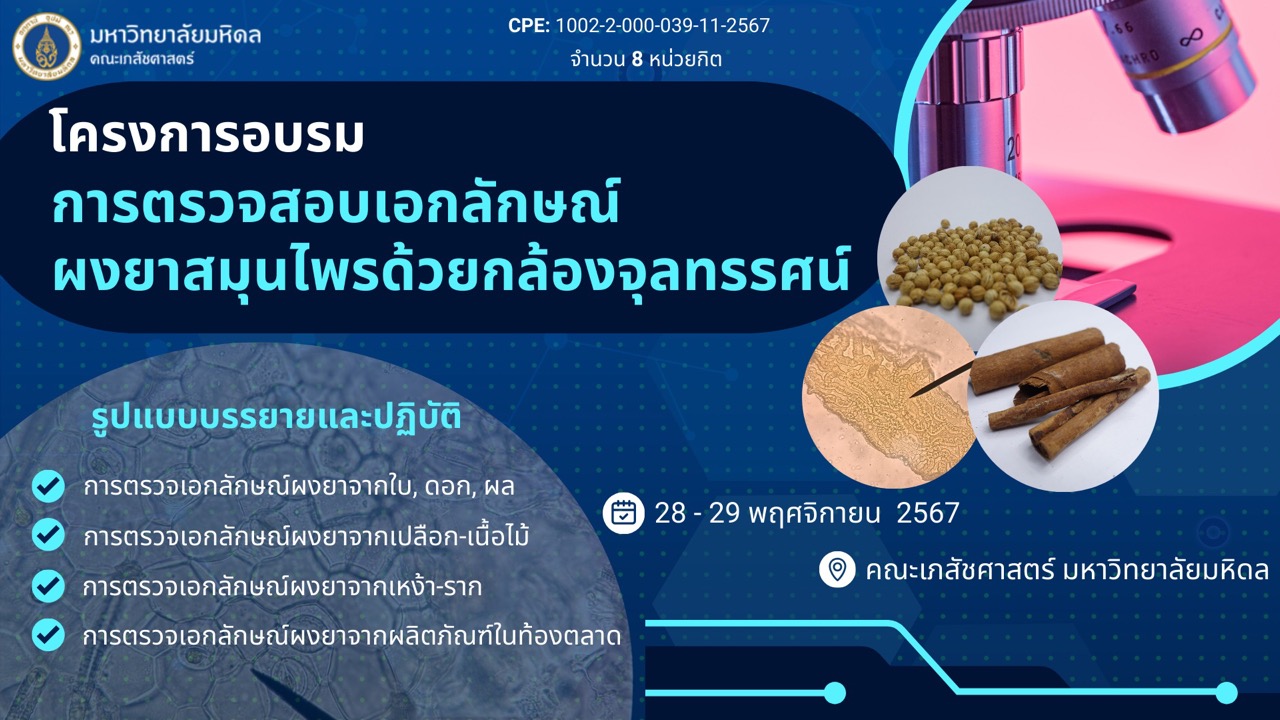 มหาวิทยาลัยมหิดล
คณะเภสัชศาสตร์

CPE: 1002-2-000-039-11-2567
จำนวน 8 หน่วยกิต

โครงการอบรม
การตรวจสอบเอกลักษณ์
ผงยาสมุนไพรด้วยกล้องจุลทรรศน์

รูปแบบบรรยายและปฏิบัติ

การตรวจเอกลักษณ์ผงยาจากใบ, ดอก, ผล

การตรวจเอกลักษณ์ผงยาจากเปลือก-เนื้อไม้

การตรวจเอกลักษณ์ผงยาจากเหง้า-ราก

การตรวจเอกลักษณ์ผงยาจากผลิตภัณฑ์ในท้องตลาด

28 - 29 พฤศจิกายน 2567

คณะเภสัชศาสตร์ มหาวิทยาลัยมหิดล